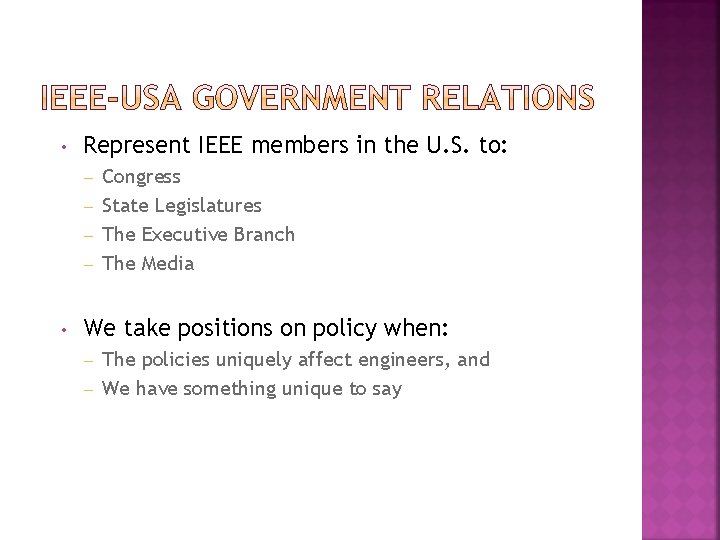 IEEE-USA GOVERNMENT RELATIONS

• Represent IEEE members in the U.S. to:
– Congress
– State Legislatures
– The Executive Branch
– The Media

• We take positions on policy when:
– The policies uniquely affect engineers, and
– We have something unique to say